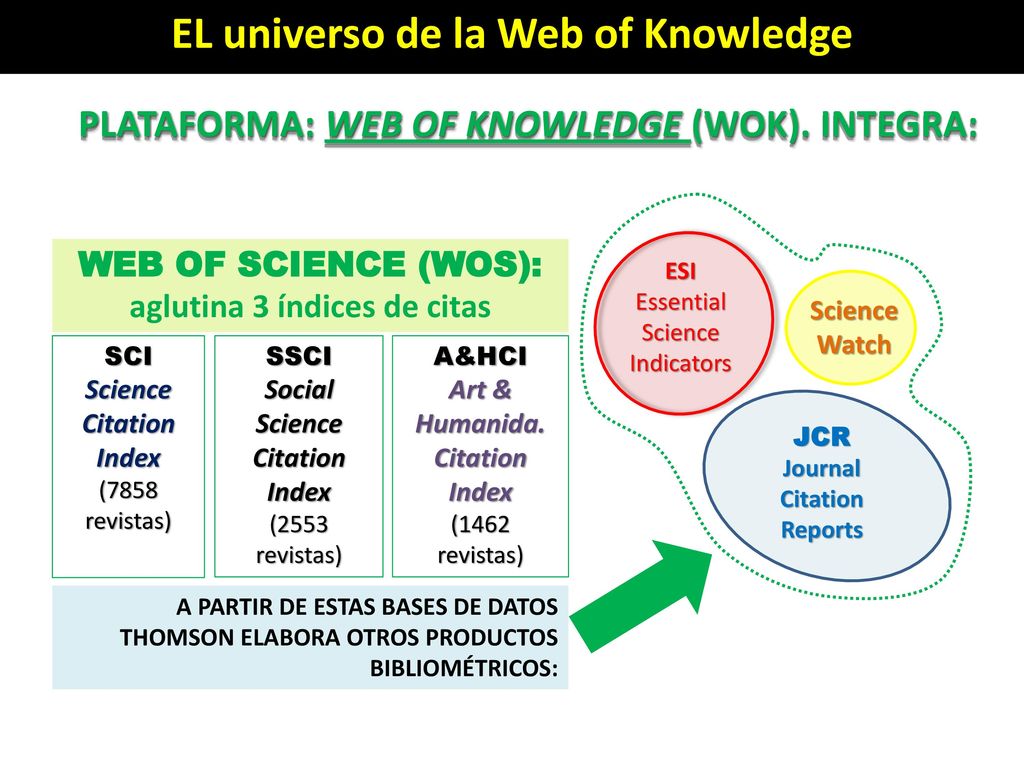 EL universo de la Web of Knowledge

PLATAFORMA: WEB OF KNOWLEDGE (WOK). INTEGRA:

WEB OF SCIENCE (WOS):
aglutina 3 índices de citas

SCI
Science Citation Index
(7858 revistas)

SSCI
Social Science Citation Index
(2553 revistas)

A&HCI
Art & Humanida. Citation Index
(1462 revistas)

A PARTIR DE ESTAS BASES DE DATOS THOMSON ELABORA OTROS PRODUCTOS BIBLIOMÉTRICOS:

ESI
Essential Science Indicators

Science Watch

JCR
Journal Citation Reports